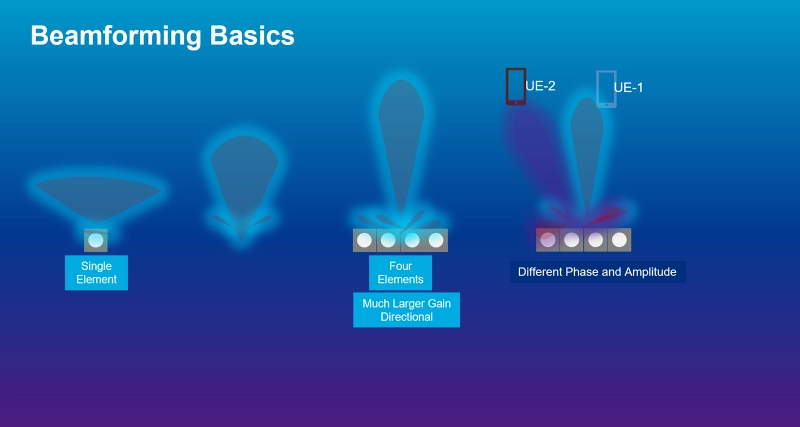 Beamforming Basics

UE-2

UE-1

Single Element

Four Elements

Much Larger Gain Directional

Different Phase and Amplitude